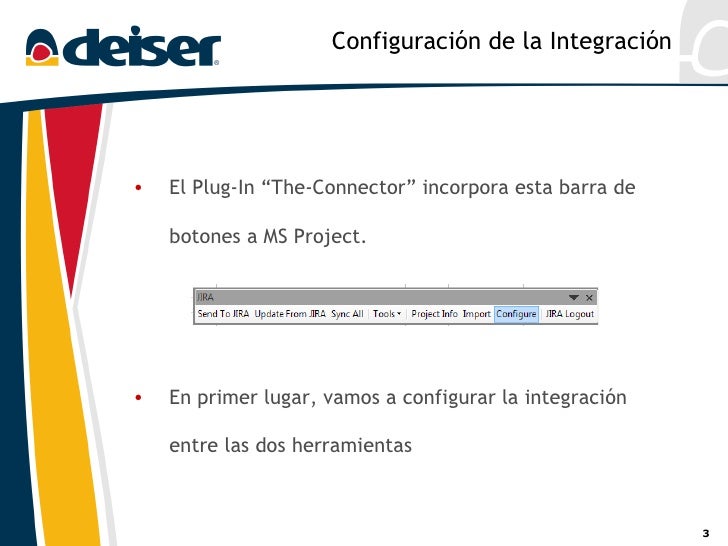 deiser

Configuración de la Integración

• El Plug-In “The-Connector” incorpora esta barra de botones a MS Project.

JIRA
Send To JIRA Update From JIRA Sync All Tools Project Info Import Configure JIRA Logout

• En primer lugar, vamos a configurar la integración entre las dos herramientas

3